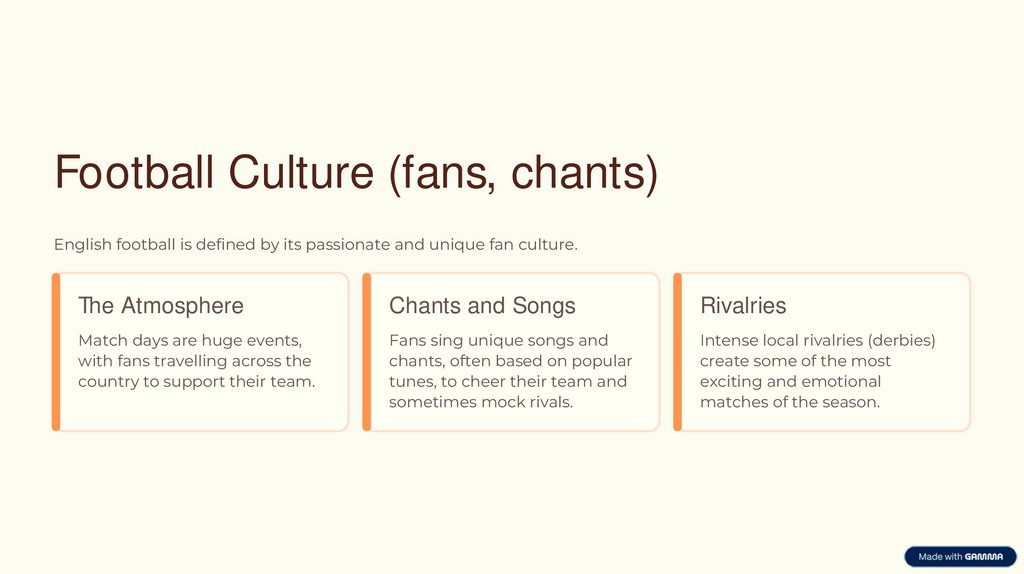 Football Culture (fans, chants)

English football is defined by its passionate and unique fan culture.

The Atmosphere

Match days are huge events, with fans travelling across the country to support their team.

Chants and Songs

Fans sing unique songs and chants, often based on popular tunes, to cheer their team and sometimes mock rivals.

Rivalries

Intense local rivalries (derbies) create some of the most exciting and emotional matches of the season.

Made with GAMMA